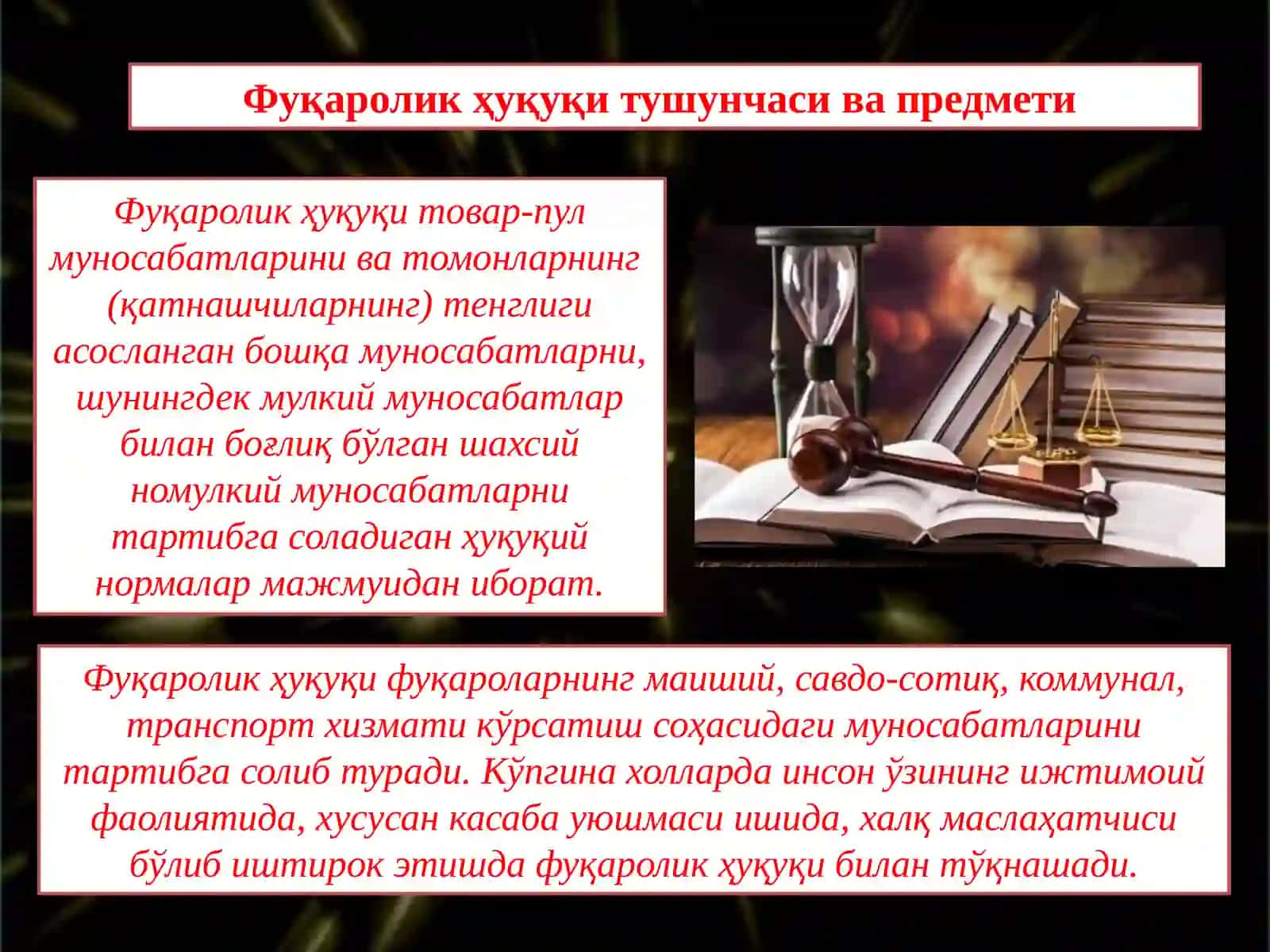 Фуқаролик ҳуқуқи тушунчаси ва предмети

Фуқаролик ҳуқуқи товар-пул муносабатларини ва томонларнинг (қатнашчиларнинг) тенглиги асосланган бошқа муносабатларни, шунингдек мулкий муносабатлар билан боғлиқ бўлган шахсий номулкий муносабатларни тартибга соладиган ҳуқуқий нормалар мажмуидан иборат.

Фуқаролик ҳуқуқи фуқароларнинг маиший, савдо-сотиқ, коммунал, транспорт хизмати кўрсатиш соҳасидаги муносабатларини тартибга солиб туради. Кўпгина холларда инсон ўзининг ижтимоий фаолиятида, хусусан касаба уюшмаси ишида, халқ маслаҳатчиси бўлиб иштирок этишда фуқаролик ҳуқуқи билан тўқнашади.